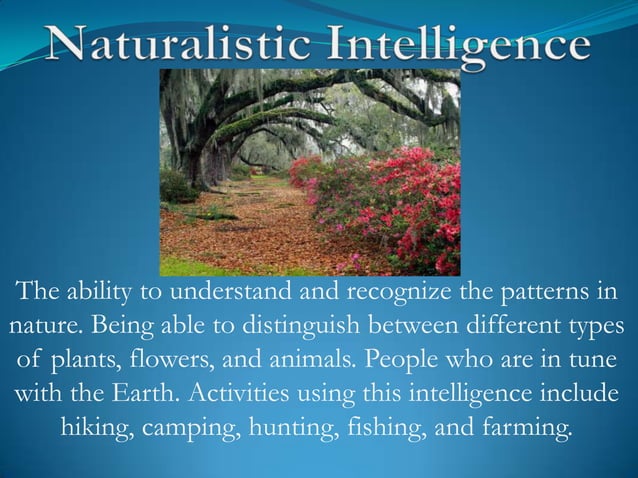 Naturalistic Intelligence

The ability to understand and recognize the patterns in nature. Being able to distinguish between different types of plants, flowers, and animals. People who are in tune with the Earth. Activities using this intelligence include hiking, camping, hunting, fishing, and farming.